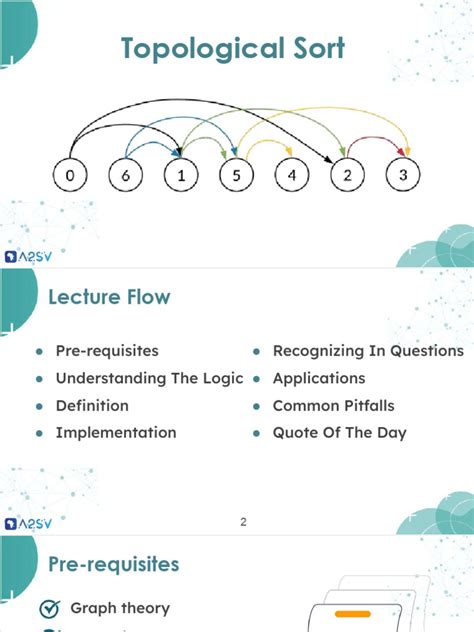 Topological Sort

0 6 1 5 4 2 3

A2SV

Lecture Flow

- Pre-requisites
- Understanding The Logic
- Definition
- Implementation

- Recognizing In Questions
- Applications
- Common Pitfalls
- Quote Of The Day

A2SV

2

Pre-requisites

Graph theory